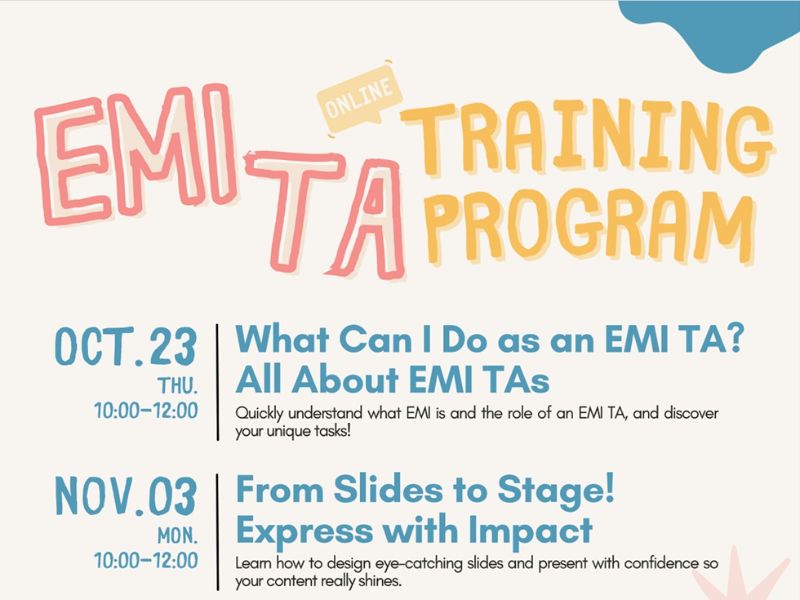 EMI TA

ONLINE

TRAINING PROGRAM

OCT.23
THU.
10:00–12:00

What Can I Do as an EMI TA? All About EMI TAs

Quickly understand what EMI is and the role of an EMI TA, and discover your unique tasks!

NOV.03
MON.
10:00–12:00

From Slides to Stage! Express with Impact

Learn how to design eye-catching slides and present with confidence so your content really shines.